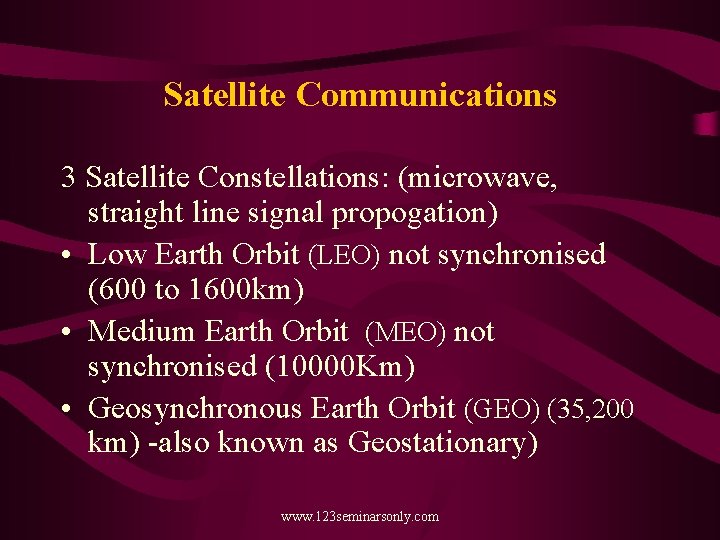 Satellite Communications

3 Satellite Constellations: (microwave, straight line signal propogation)

• Low Earth Orbit (LEO) not synchronised (600 to 1600km)

• Medium Earth Orbit (MEO) not synchronised (10000Km)

• Geosynchronous Earth Orbit (GEO) (35,200 km) -also known as Geostationary)

www.123seminarsonly.com